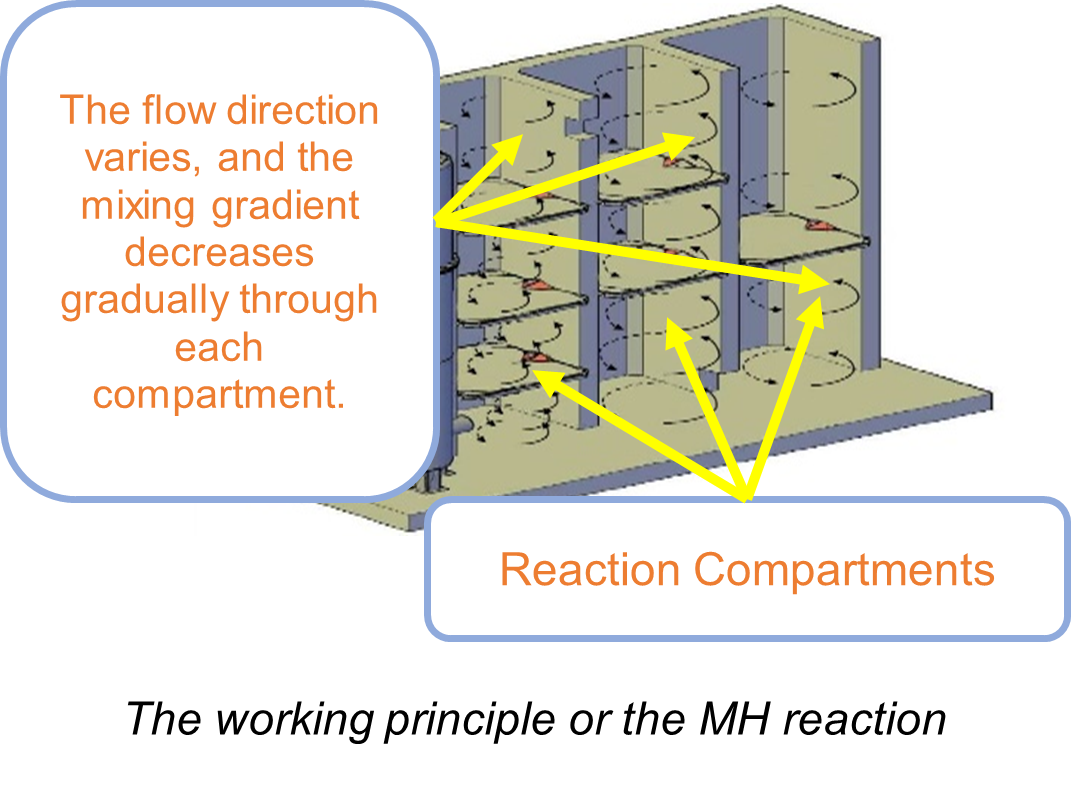 The flow direction varies, and the mixing gradient decreases gradually through each compartment.

Reaction Compartments

The working principle or the MH reaction